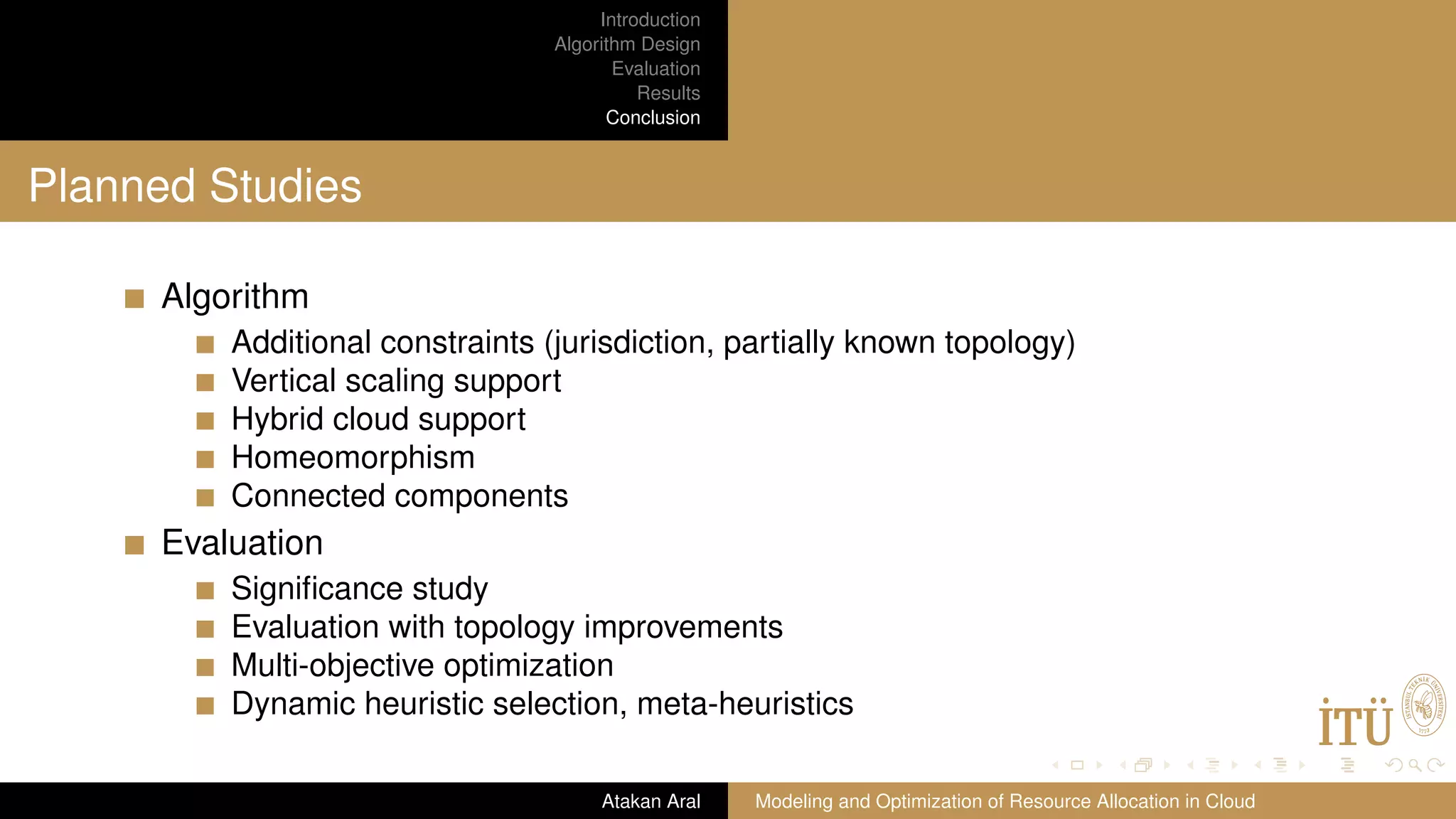 Introduction
Algorithm Design
Evaluation
Results
Conclusion

Planned Studies

Algorithm
Additional constraints (jurisdiction, partially known topology)
Vertical scaling support
Hybrid cloud support
Homeomorphism
Connected components
Evaluation
Significance study
Evaluation with topology improvements
Multi-objective optimization
Dynamic heuristic selection, meta-heuristics

İTÜ
İSTANBUL TEKNİK ÜNİVERSİTESİ
1773

Atakan Aral
Modeling and Optimization of Resource Allocation in Cloud